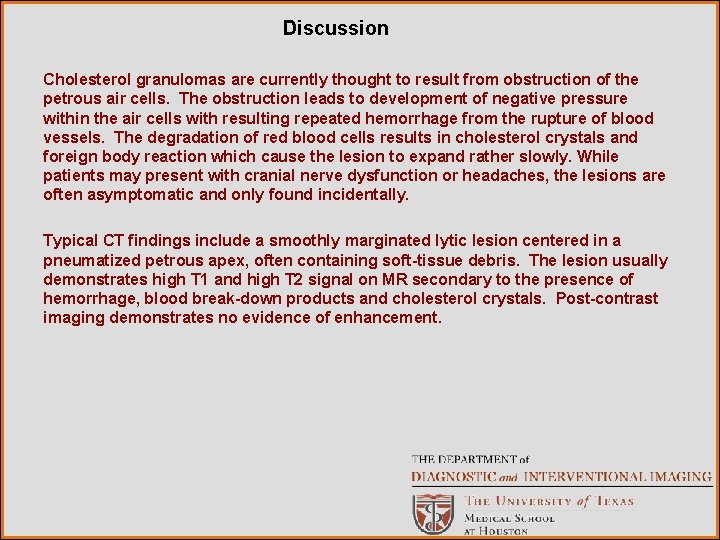 Discussion

Cholesterol granulomas are currently thought to result from obstruction of the petrous air cells. The obstruction leads to development of negative pressure within the air cells with resulting repeated hemorrhage from the rupture of blood vessels. The degradation of red blood cells results in cholesterol crystals and foreign body reaction which cause the lesion to expand rather slowly. While patients may present with cranial nerve dysfunction or headaches, the lesions are often asymptomatic and only found incidentally.

Typical CT findings include a smoothly marginated lytic lesion centered in a pneumatized petrous apex, often containing soft-tissue debris. The lesion usually demonstrates high T1 and high T2 signal on MR secondary to the presence of hemorrhage, blood break-down products and cholesterol crystals. Post-contrast imaging demonstrates no evidence of enhancement.

THE DEPARTMENT of
DIAGNOSTIC and INTERVENTIONAL IMAGING

THE UNIVERSITY of TEXAS
MEDICAL SCHOOL
AT HOUSTON